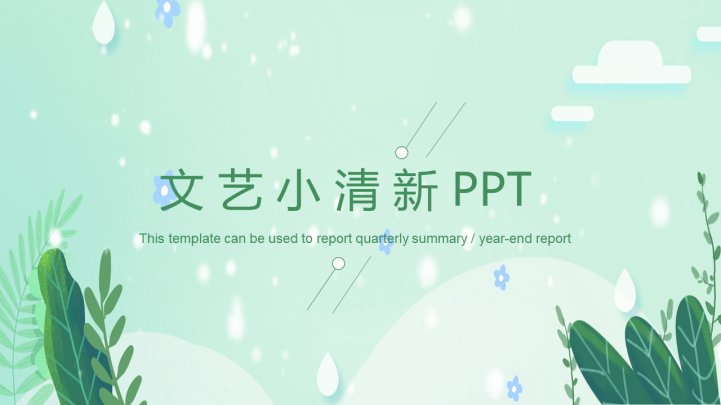 文艺小清新PPT

This template can be used to report quarterly summary / year-end report